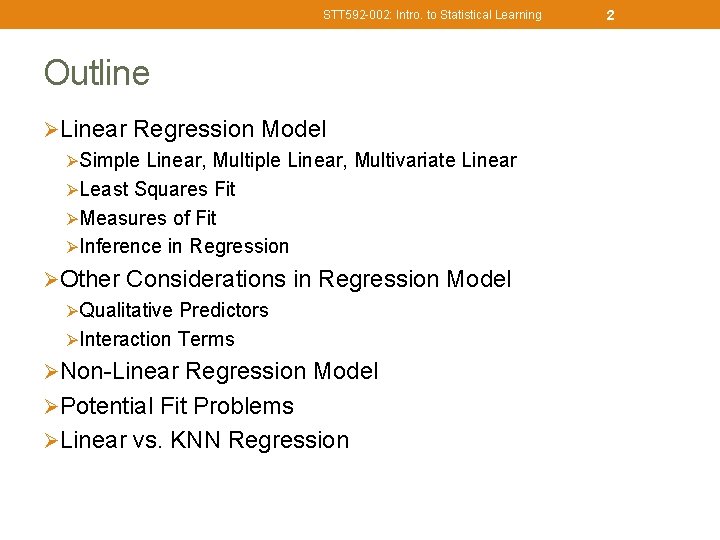 STT592-002: Intro. to Statistical Learning 2

Outline

➢Linear Regression Model
➢Simple Linear, Multiple Linear, Multivariate Linear
➢Least Squares Fit
➢Measures of Fit
➢Inference in Regression
➢Other Considerations in Regression Model
➢Qualitative Predictors
➢Interaction Terms
➢Non-Linear Regression Model
➢Potential Fit Problems
➢Linear vs. KNN Regression